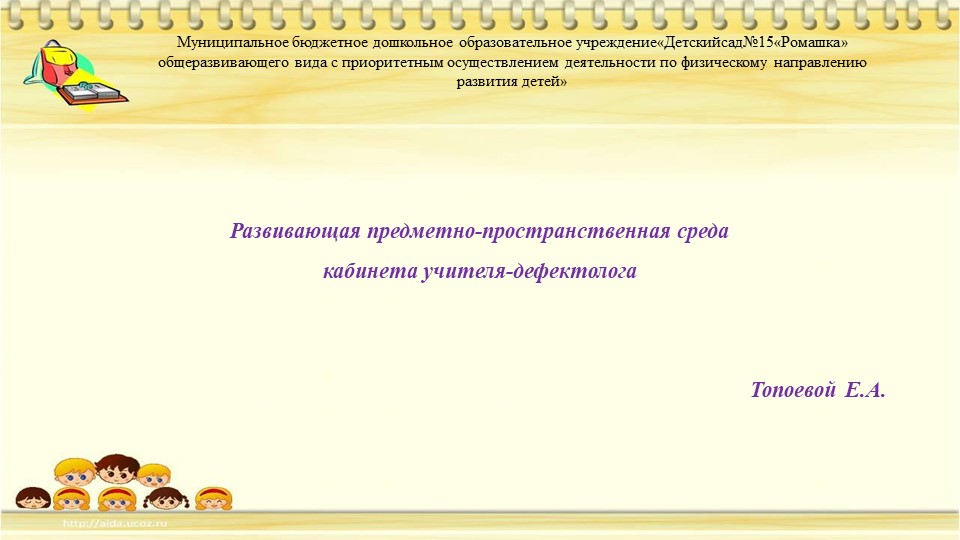 Муниципальное бюджетное дошкольное образовательное учреждение«Детскийсад№15«Ромашка» общеразвивающего вида с приоритетным осуществлением деятельности по физическому направлению развития детей»

Развивающая предметно-пространственная среда кабинета учителя-дефектолога

Топоевой Е.А.

http://aida.ucoz.ru